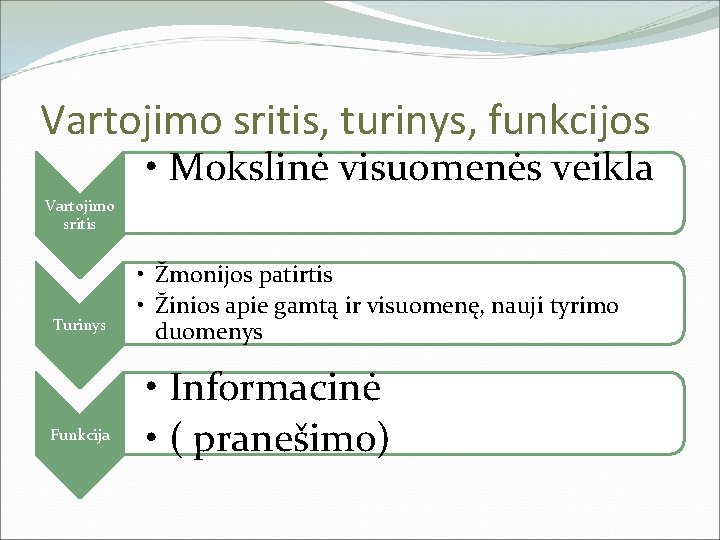 Vartojimo sritis, turinys, funkcijos

Vartojimo sritis

• Mokslinė visuomenės veikla

Turinys

• Žmonijos patirtis
• Žinios apie gamtą ir visuomenę, nauji tyrimo duomenys

Funkcija

• Informacinė
• ( pranešimo)